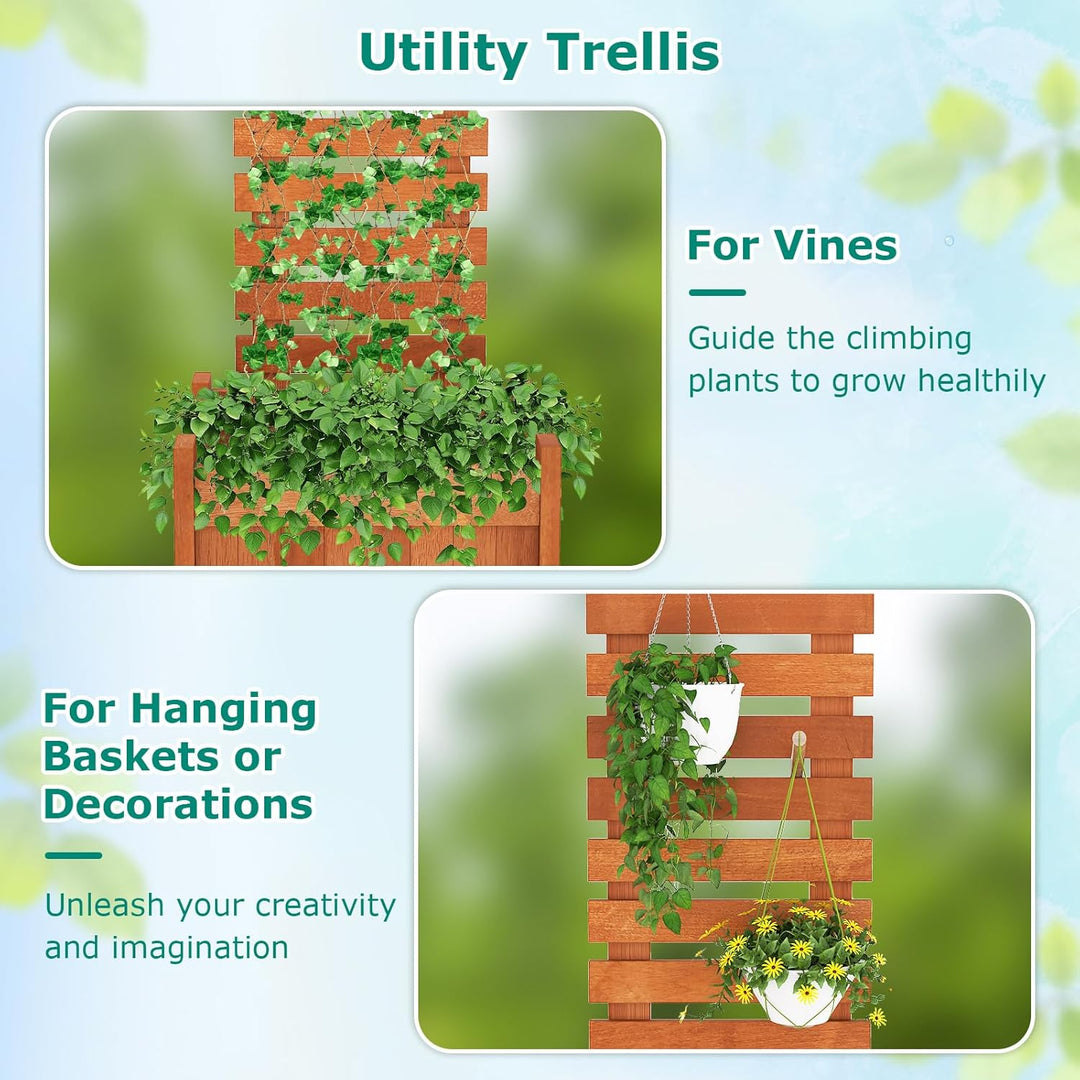 Utility Trellis

For Vines

Guide the climbing plants to grow healthily

For Hanging Baskets or Decorations

Unleash your creativity and imagination